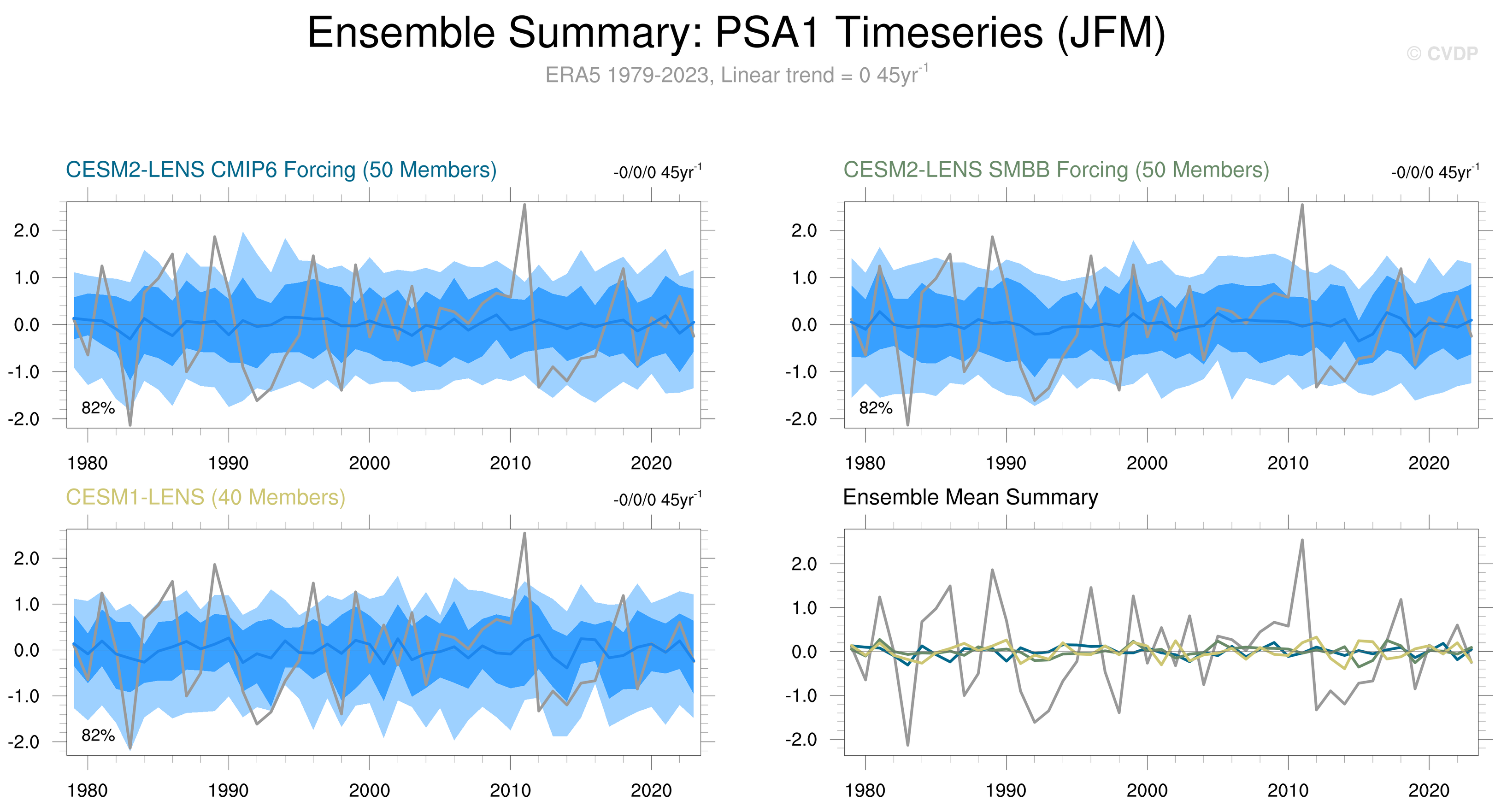 Ensemble Summary: PSA1 Timeseries (JFM)

© CVDP

ERA5 1979-2023, Linear trend = 0 45yr$^{-1}$

CESM2-LENS CMIP6 Forcing (50 Members)

-0/0/0 45yr$^{-1}$

2.0
1.0
0.0
-1.0
-2.0

82%

1980 1990 2000 2010 2020

CESM2-LENS SMBB Forcing (50 Members)

-0/0/0 45yr$^{-1}$

2.0
1.0
0.0
-1.0
-2.0

82%

1980 1990 2000 2010 2020

CESM1-LENS (40 Members)

-0/0/0 45yr$^{-1}$

2.0
1.0
0.0
-1.0
-2.0

82%

1980 1990 2000 2010 2020

Ensemble Mean Summary

2.0
1.0
0.0
-1.0
-2.0

1980 1990 2000 2010 2020